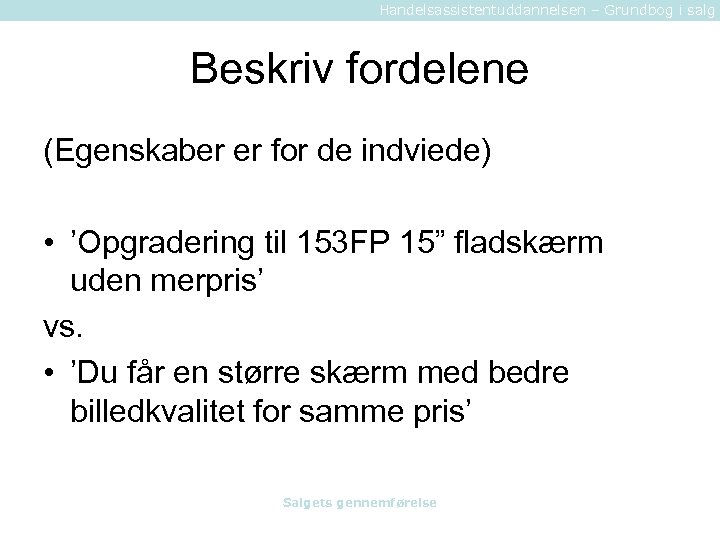 Handelsassistentuddannelsen – Grundbog i salg

Beskriv fordelene

(Egenskaber er for de indviede)

• ’Opgradering til 153FP 15” fladskærm uden merpris’

vs.

• ’Du får en større skærm med bedre billedkvalitet for samme pris’

Salgets gennemførelse